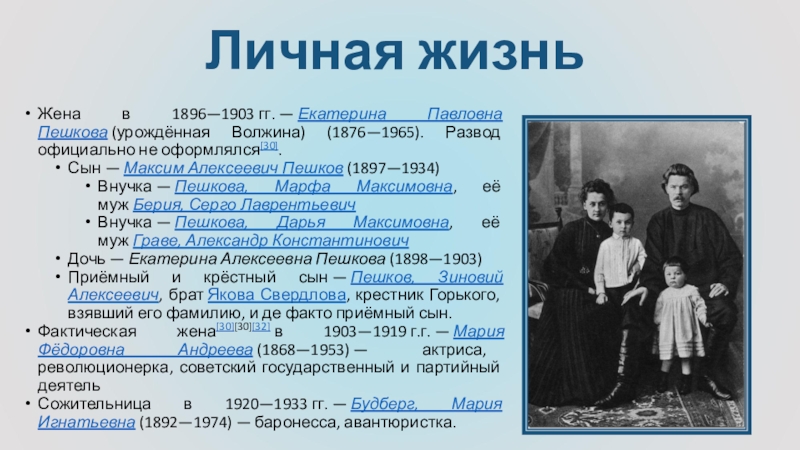 Личная жизнь

• Жена в 1896—1903 гг. — Екатерина Павловна Пешкова (урождённая Волжина) (1876—1965). Развод официально не оформлялся[30].
  • Сын — Максим Алексеевич Пешков (1897—1934)
    • Внучка — Пешкова, Марфа Максимовна, её муж Берия, Серго Лаврентьевич
    • Внучка — Пешкова, Дарья Максимовна, её муж Граве, Александр Константинович
  • Дочь — Екатерина Алексеевна Пешкова (1898—1903)
  • Приёмный и крёстный сын — Пешков, Зиновий Алексеевич, брат Якова Свердлова, крестник Горького, взявший его фамилию, и де факто приёмный сын.
• Фактическая жена[30][30][32] в 1903—1919 г.г. — Мария Фёдоровна Андреева (1868—1953) — актриса, революционерка, советский государственный и партийный деятель
• Сожительница в 1920—1933 гг. — Будберг, Мария Игнатьевна (1892—1974) — баронесса, авантюристка.